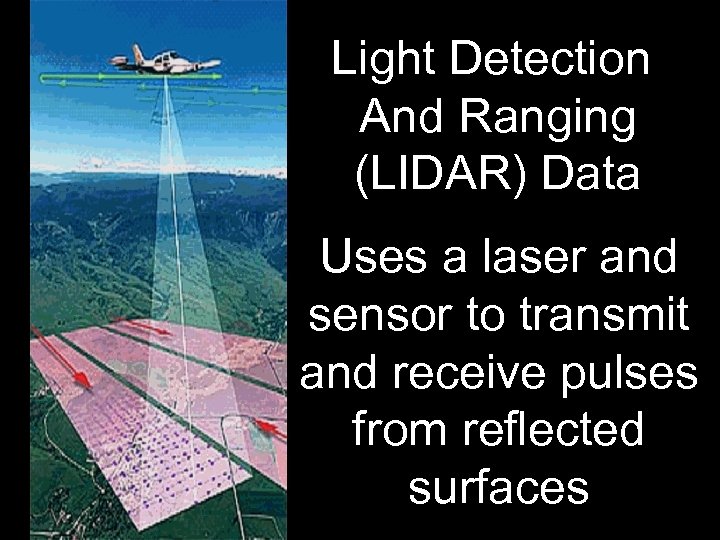 Light Detection And Ranging (LIDAR) Data

Uses a laser and sensor to transmit and receive pulses from reflected surfaces